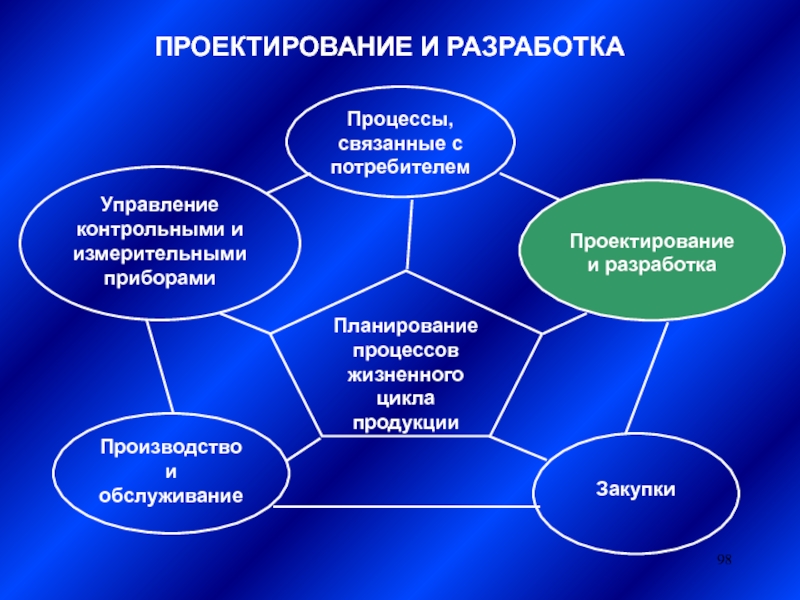 ПРОЕКТИРОВАНИЕ И РАЗРАБОТКА

Процессы, связанные с потребителем

Управление контрольными и измерительными приборами

Проектирование и разработка

Планирование процессов жизненного цикла продукции

Производство и обслуживание

Закупки

98